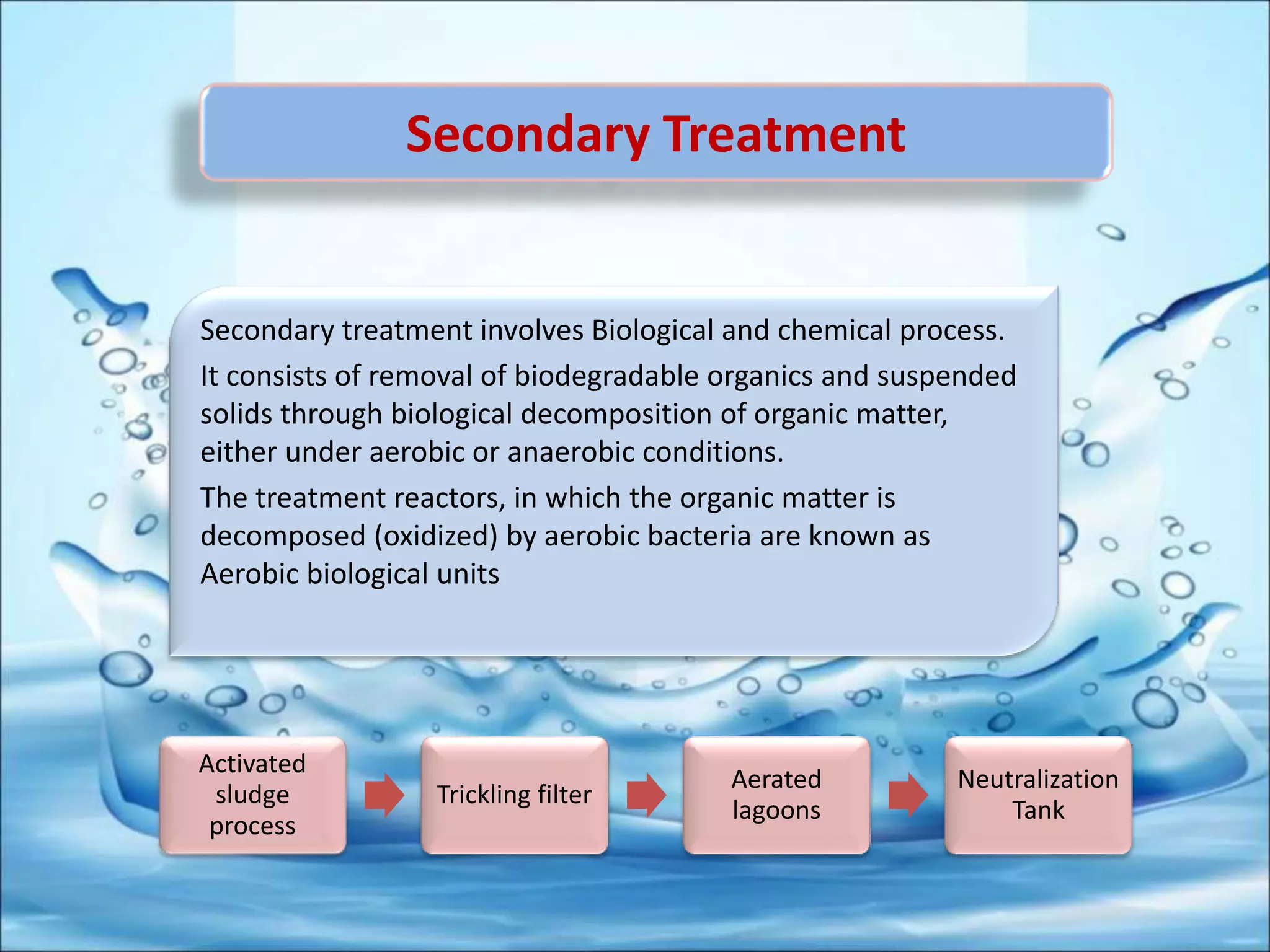 Secondary Treatment

Secondary treatment involves Biological and chemical process.

It consists of removal of biodegradable organics and suspended solids through biological decomposition of organic matter, either under aerobic or anaerobic conditions.

The treatment reactors, in which the organic matter is decomposed (oxidized) by aerobic bacteria are known as Aerobic biological units

Activated sludge process

Trickling filter

Aerated lagoons

Neutralization Tank